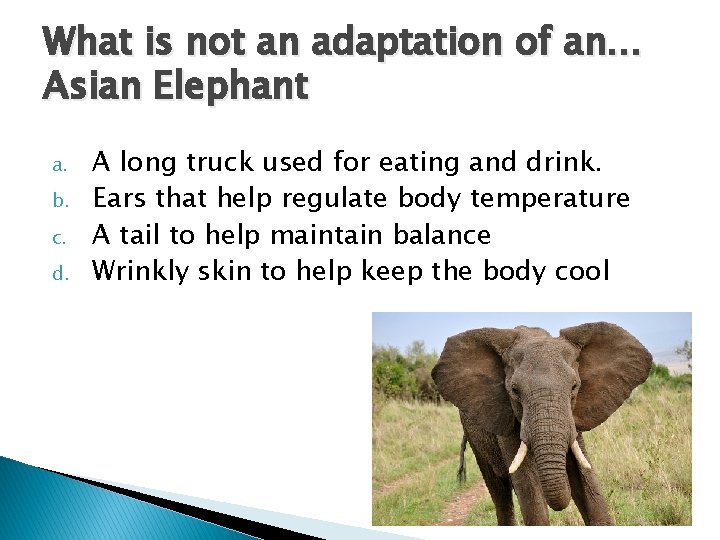 What is not an adaptation of an... Asian Elephant

a. A long truck used for eating and drink.
b. Ears that help regulate body temperature
c. A tail to help maintain balance
d. Wrinkly skin to help keep the body cool